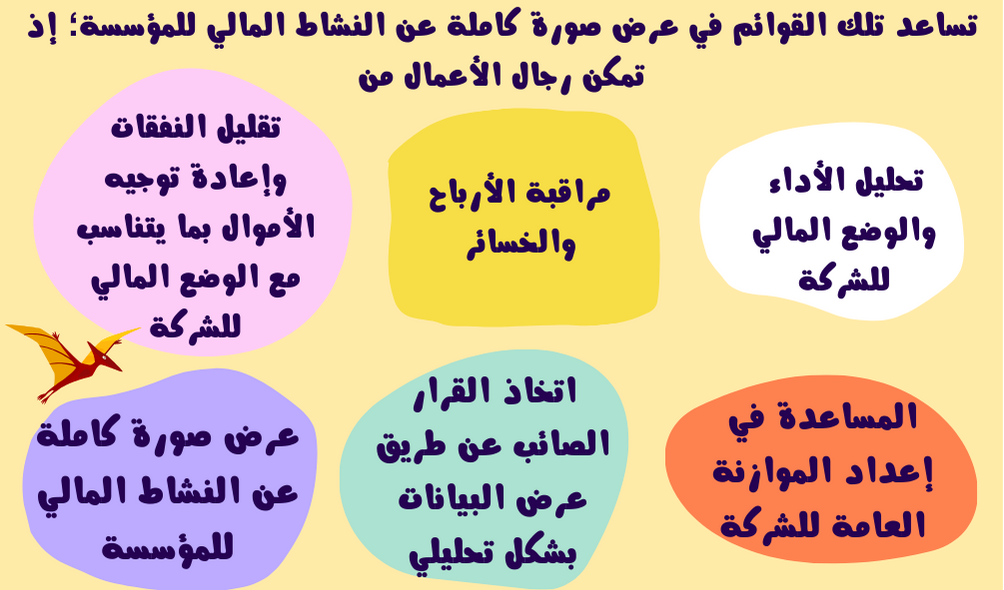 تساعد تلك القوائم في عرض صورة كاملة عن النشاط المالي للمؤسسة؛ إذ تمكن رجال الأعمال من

تحليل الأداء والوضع المالي للشركة

مراقبة الأرباح والخسائر

تقليل النفقات وإعادة توجيه الأموال بما يتناسب مع الوضع المالي للشركة

المساعدة في إعداد الموازنة العامة للشركة

اتخاذ القرار الصائب عن طريق عرض البيانات بشكل تحليلي

عرض صورة كاملة عن النشاط المالي للمؤسسة